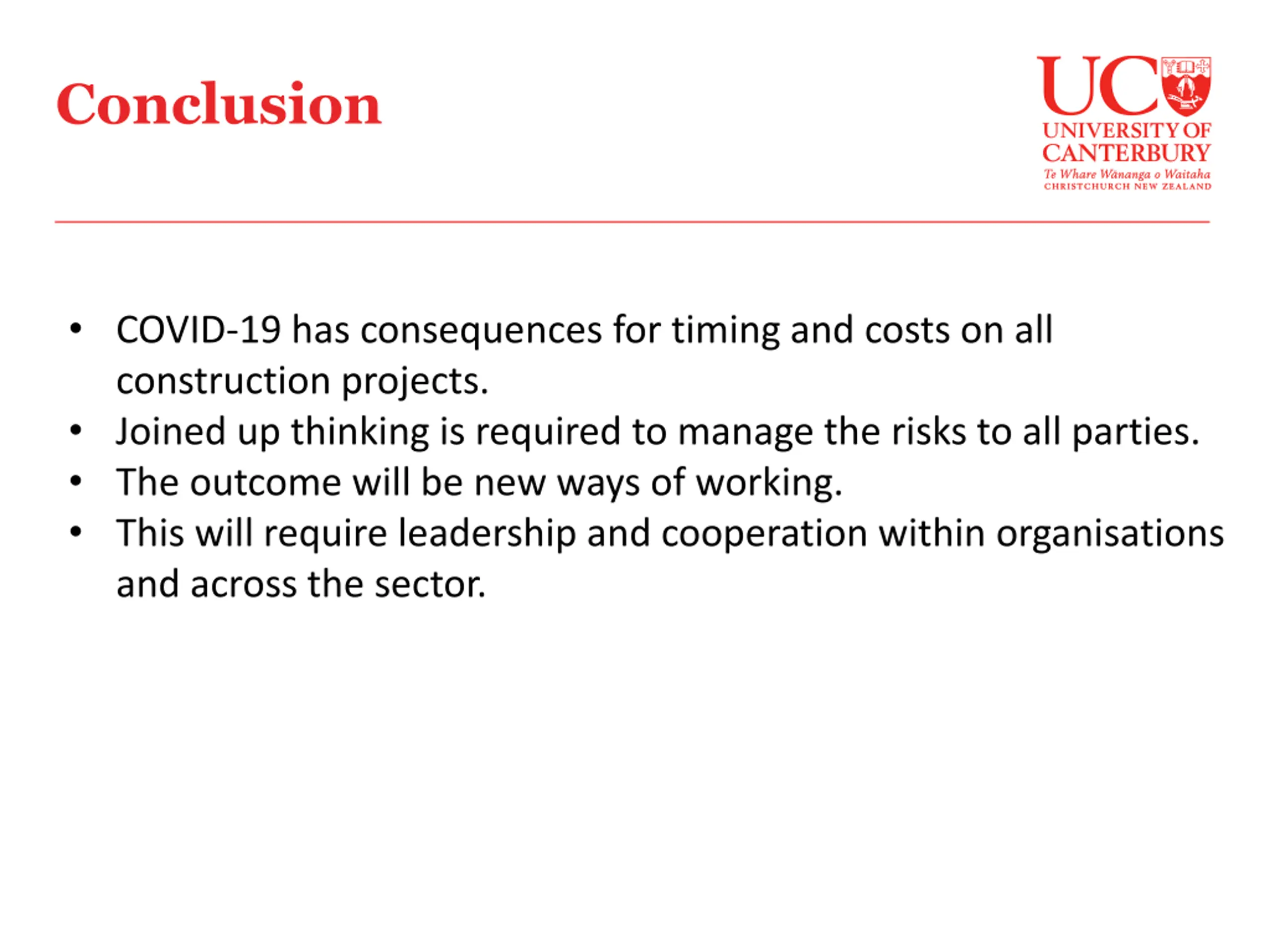 Conclusion

UC
UNIVERSITY OF CANTERBURY
Te Whare Wānanga o Waitaha
CHRISTCHURCH NEW ZEALAND

• COVID-19 has consequences for timing and costs on all construction projects.
• Joined up thinking is required to manage the risks to all parties.
• The outcome will be new ways of working.
• This will require leadership and cooperation within organisations and across the sector.